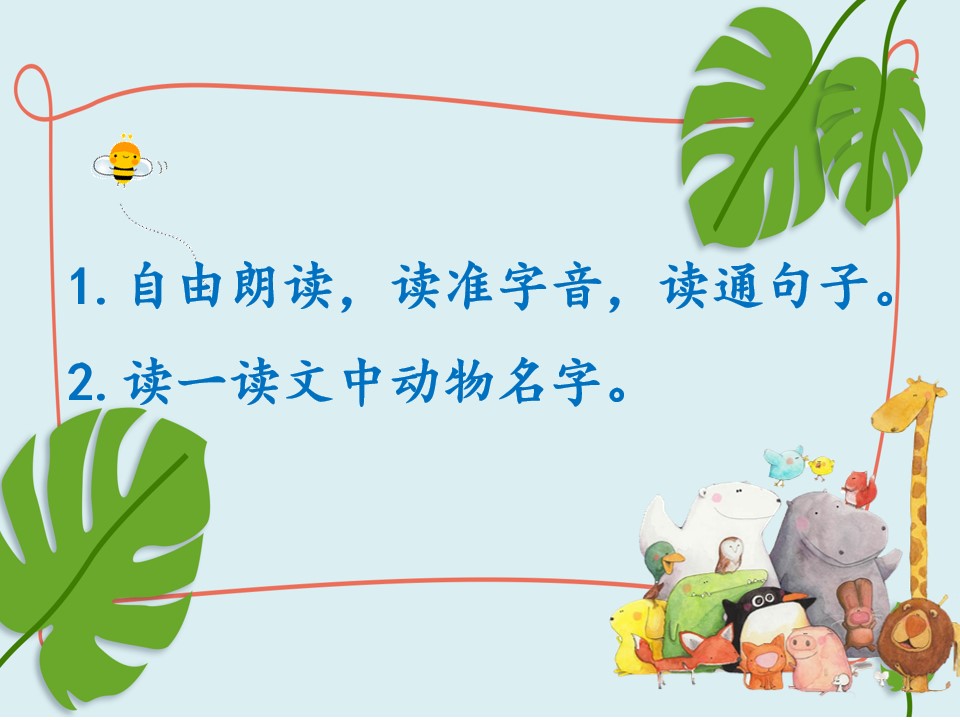 1.自由朗读，读准字音，读通句子。

2.读一读文中动物名字。